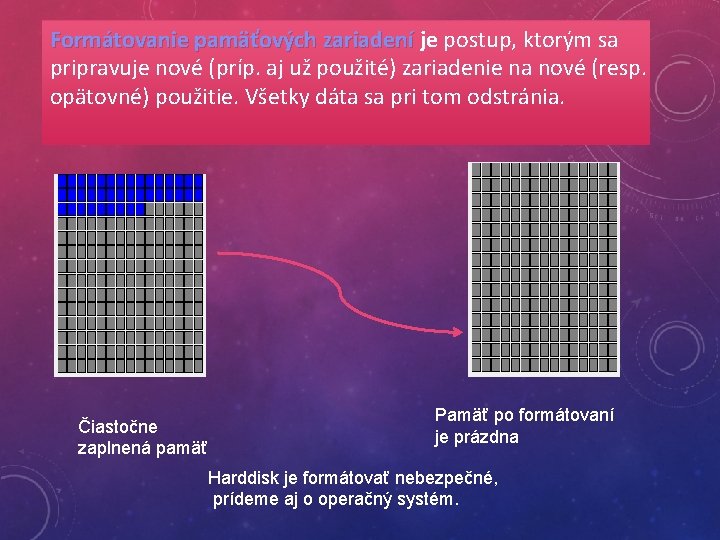 Formátovanie pamäťových zariadení je postup, ktorým sa pripravuje nové (príp. aj už použité) zariadenie na nové (resp. opätovné) použitie. Všetky dáta sa pri tom odstránia.

Čiastočne zaplnená pamäť

Pamäť po formátovaní je prázdna

Harddisk je formátovať nebezpečné, prídeme aj o operačný systém.